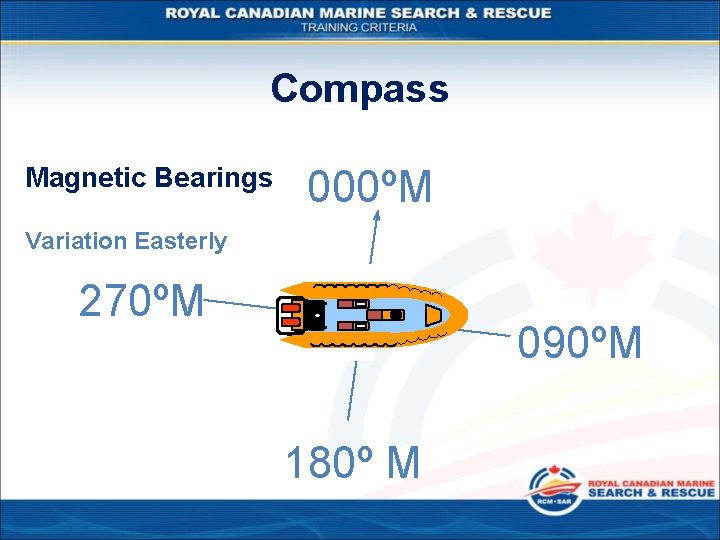 ROYAL CANADIAN MARINE SEARCH & RESCUE
TRAINING CRITERIA

Compass

Magnetic Bearings

Variation Easterly

000ºM

270ºM

090ºM

180º M

RCM•SAR

ROYAL CANADIAN MARINE
SEARCH & RESCUE